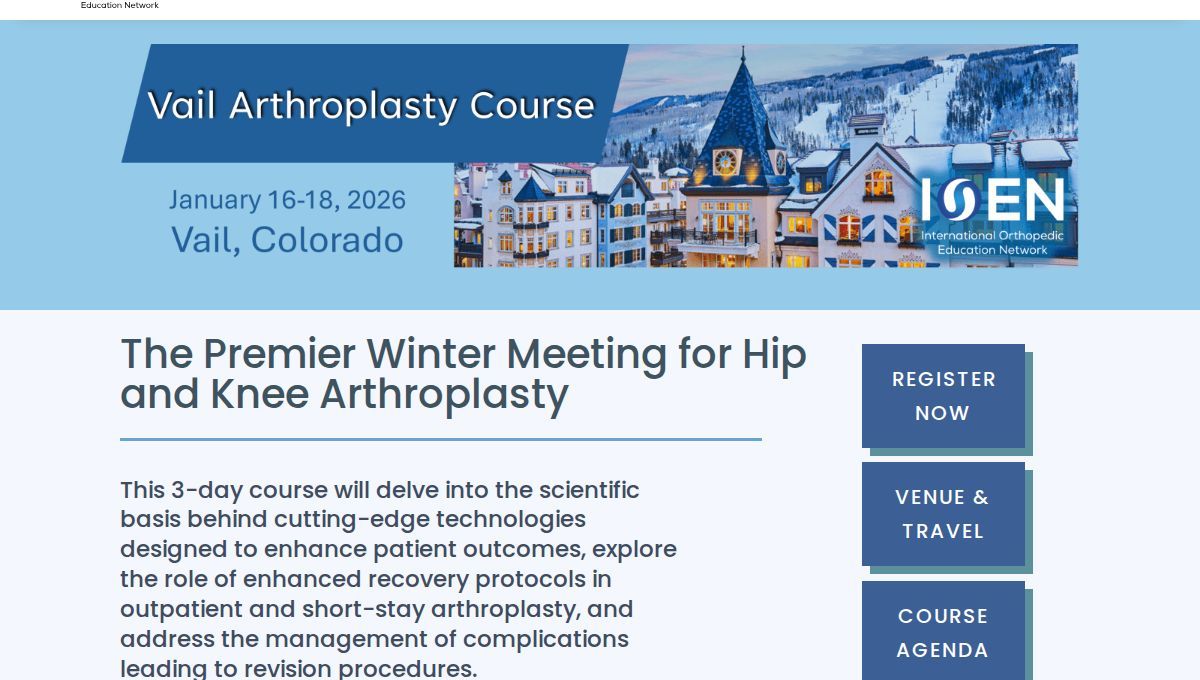 Education Network

Vail Arthroplasty Course

January 16-18, 2026
Vail, Colorado

IOEN
International Orthopedic Education Network

The Premier Winter Meeting for Hip and Knee Arthroplasty

This 3-day course will delve into the scientific basis behind cutting-edge technologies designed to enhance patient outcomes, explore the role of enhanced recovery protocols in outpatient and short-stay arthroplasty, and address the management of complications leading to revision procedures.

REGISTER NOW

VENUE & TRAVEL

COURSE AGENDA